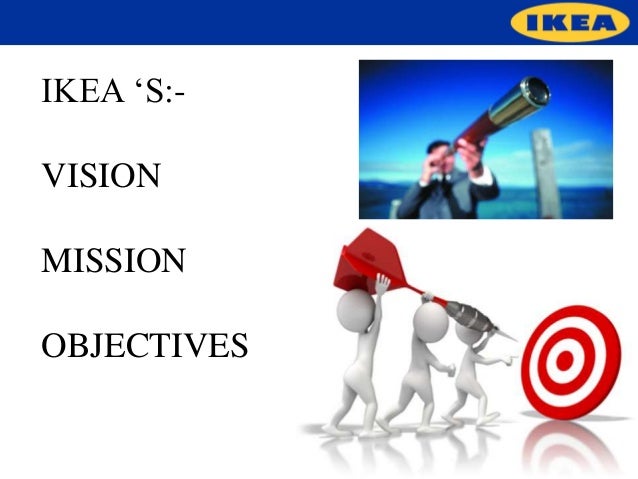 IKEA

IKEA ‘S:-

VISION

MISSION

OBJECTIVES